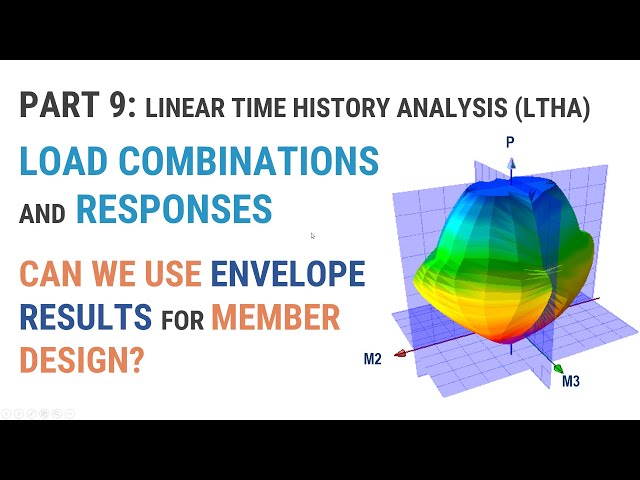 PART 9: LINEAR TIME HISTORY ANALYSIS (LTHA)

LOAD COMBINATIONS AND RESPONSES

CAN WE USE ENVELOPE RESULTS FOR MEMBER DESIGN?

P

M2

M3